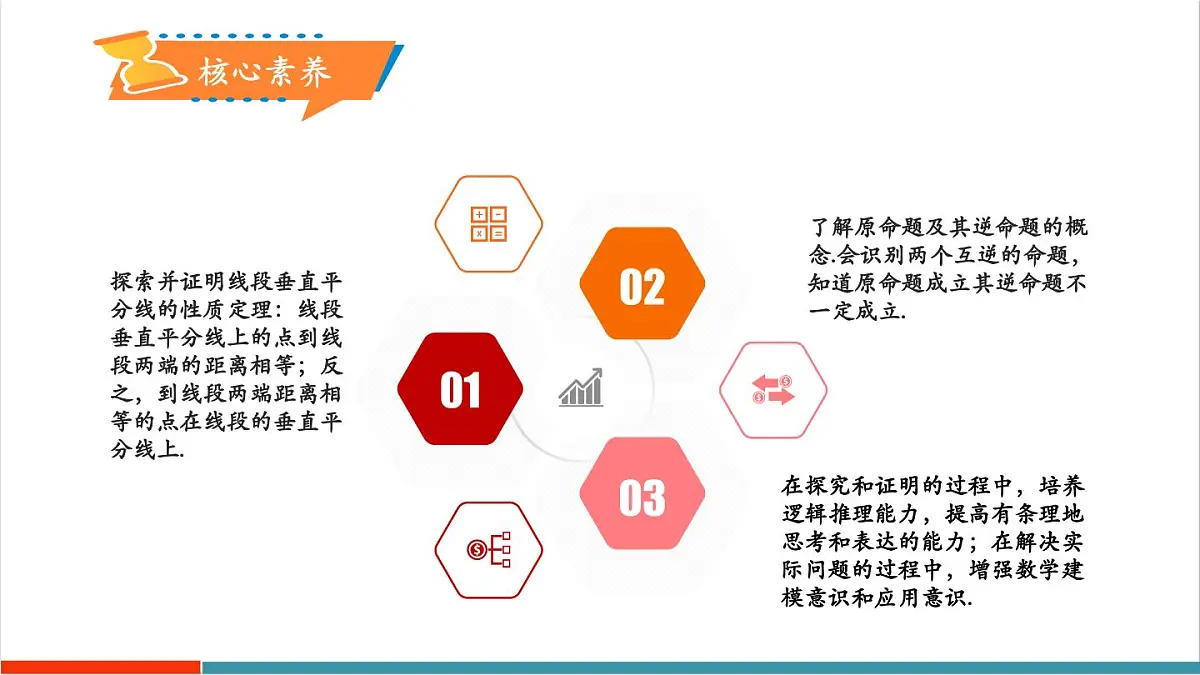 核心素养

探索并证明线段垂直平分线的性质定理：线段垂直平分线上的点到线段两端的距离相等；反之，到线段两端距离相等的点在线段的垂直平分线上.

01

02

了解原命题及其逆命题的概念.会识别两个互逆的命题，知道原命题成立其逆命题不一定成立.

03

在探究和证明的过程中，培养逻辑推理能力，提高有条理地思考和表达的能力；在解决实际问题的过程中，增强数学建模意识和应用意识.